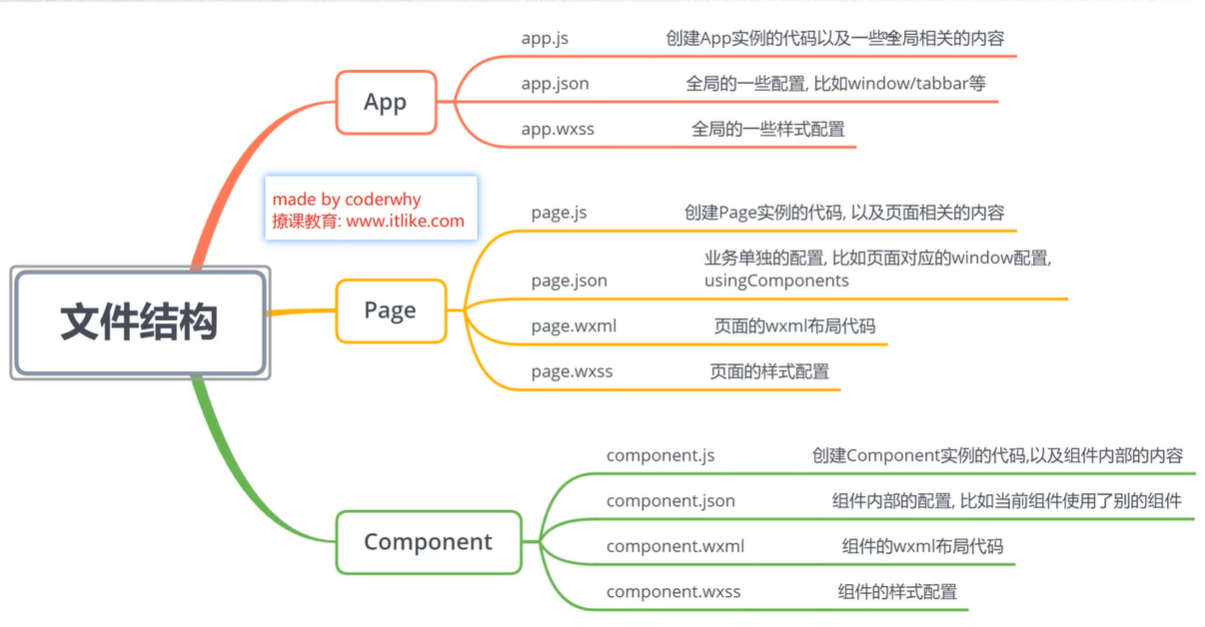 文件结构

made by coderwhy
撩课教育: www.itlike.com

App

app.js 创建App实例的代码以及一些全局相关的内容

app.json 全局的一些配置, 比如window/tabbar等

app.wxss 全局的一些样式配置

Page

page.js 创建Page实例的代码, 以及页面相关的内容

page.json 业务单独的配置, 比如页面对应的window配置, usingComponents

page.wxml 页面的wxml布局代码

page.wxss 页面的样式配置

Component

component.js 创建Component实例的代码,以及组件内部的内容

component.json 组件内部的配置, 比如当前组件使用了别的组件

component.wxml 组件的wxml布局代码

component.wxss 组件的样式配置